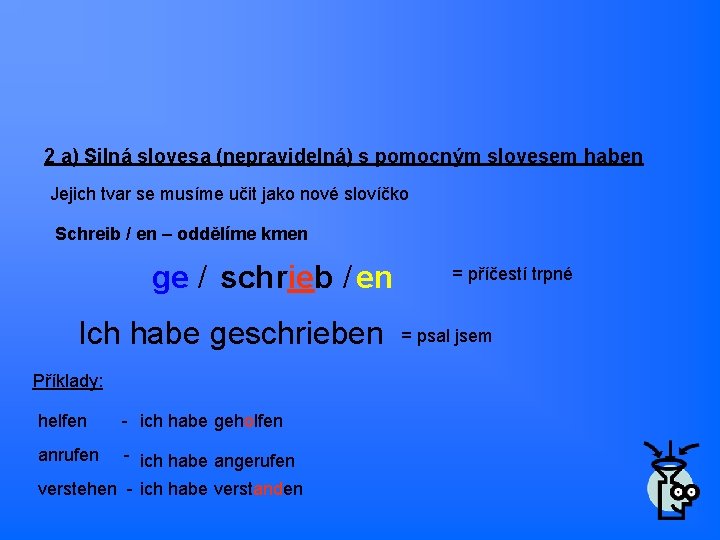 2 a) Silná slovesa (nepravidelná) s pomocným slovesem haben

Jejich tvar se musíme učit jako nové slovíčko

Schreib / en – oddělíme kmen

ge / schrieb / en = příčestí trpné

Ich habe geschrieben = psal jsem

Příklady:

helfen - ich habe geholfen

anrufen - ich habe angerufen

verstehen - ich habe verstanden